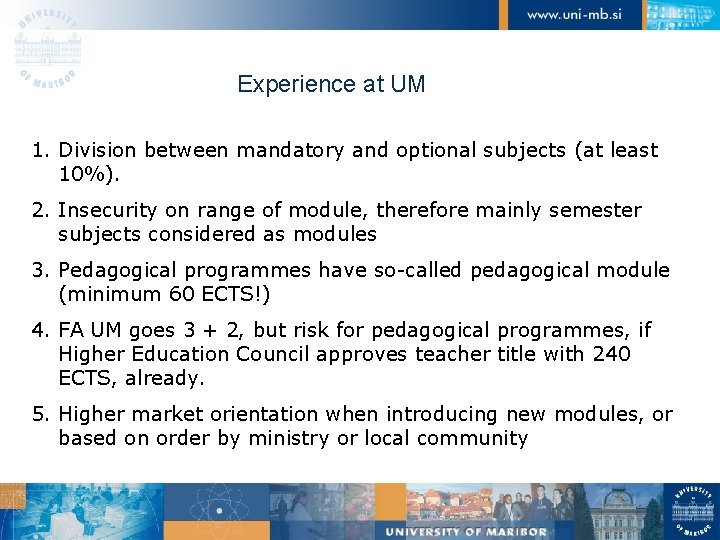 UNIVERSITY OF MARIBOR

www.uni-mb.si

Experience at UM

1. Division between mandatory and optional subjects (at least 10%).

2. Insecurity on range of module, therefore mainly semester subjects considered as modules

3. Pedagogical programmes have so-called pedagogical module (minimum 60 ECTS!)

4. FA UM goes 3 + 2, but risk for pedagogical programmes, if Higher Education Council approves teacher title with 240 ECTS, already.

5. Higher market orientation when introducing new modules, or based on order by ministry or local community

UNIVERSITY OF MARIBOR

UNIVERSITY OF MARIBOR